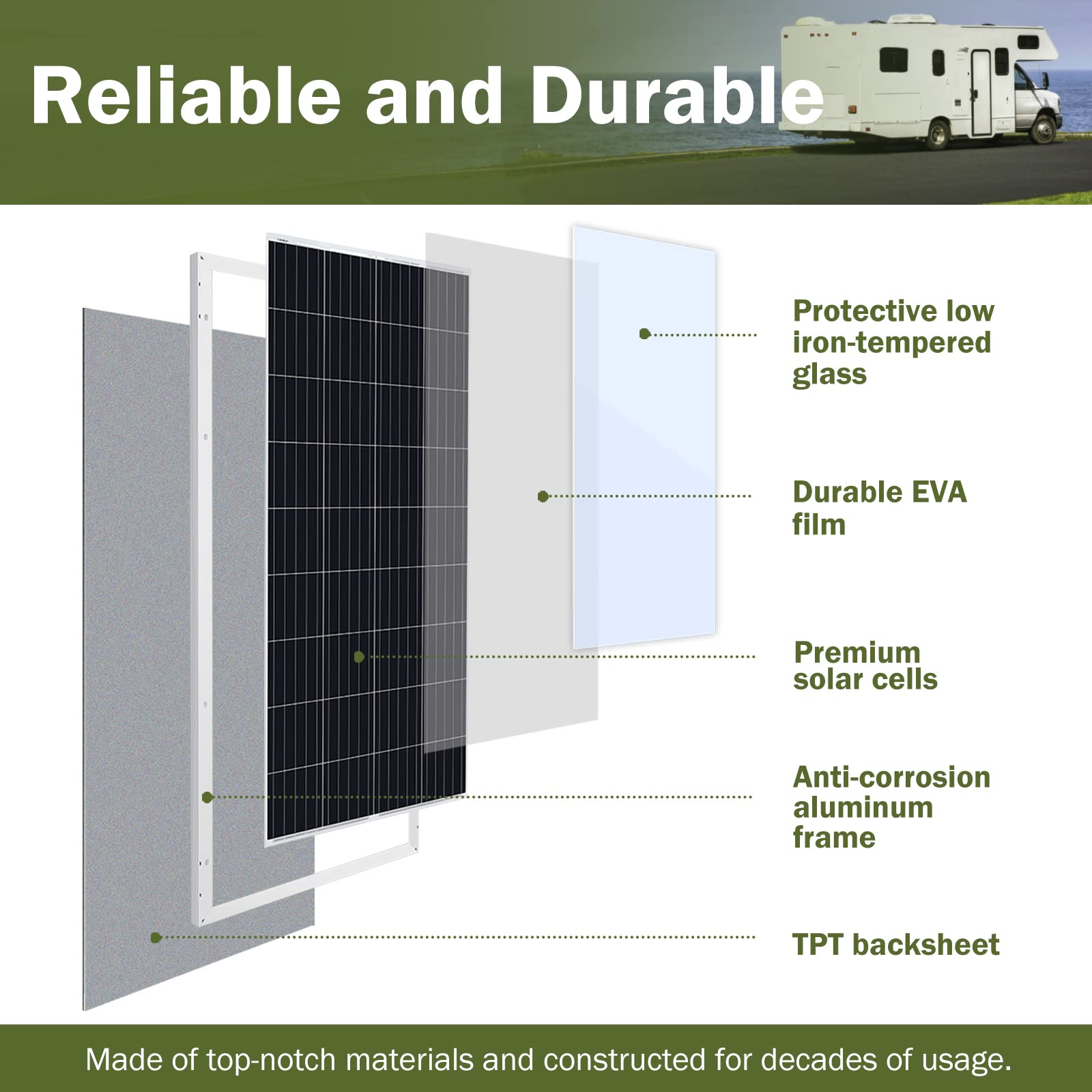 Reliable and Durable

Protective low iron-tempered glass

Durable EVA film

Premium solar cells

Anti-corrosion aluminum frame

TPT backsheet

Made of top-notch materials and constructed for decades of usage.